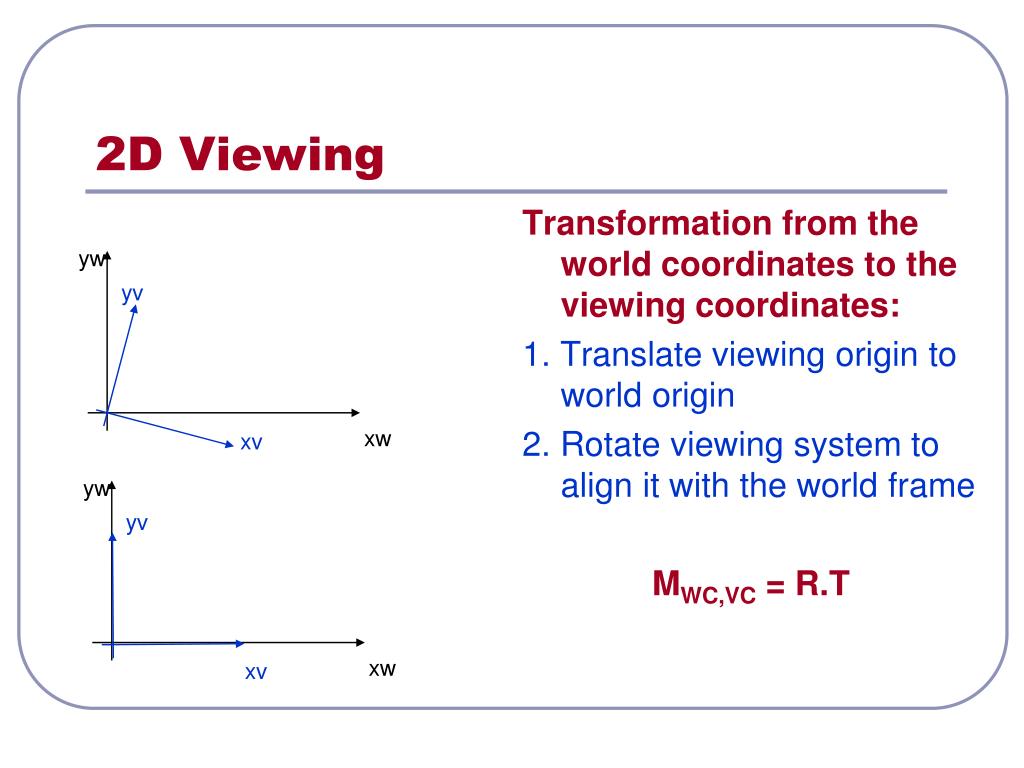 2D Viewing

yw
yv
xv
xw

yw
yv
xv
xw

Transformation from the world coordinates to the viewing coordinates:

1. Translate viewing origin to world origin

2. Rotate viewing system to align it with the world frame

$M_{WC,VC} = R.T$